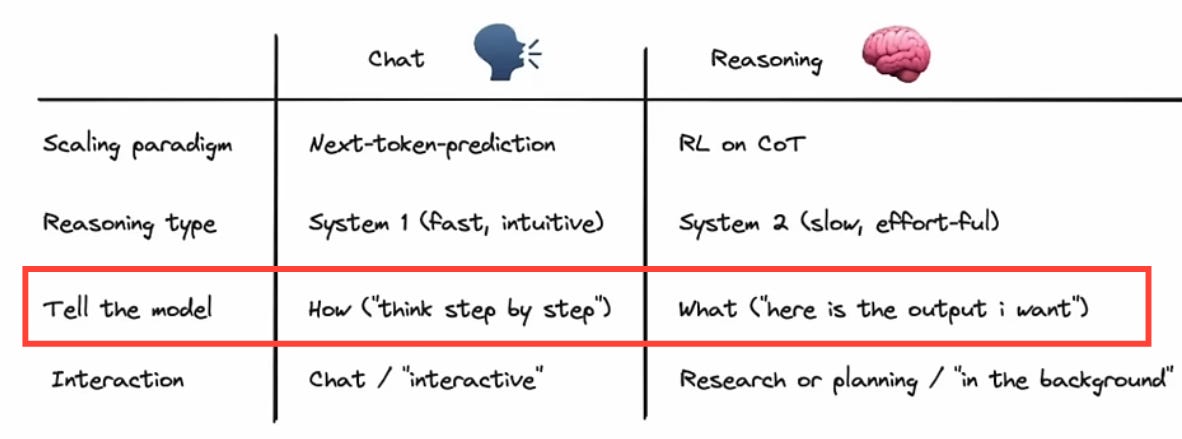 | | Chat | Reasoning |
|---|---|---|
| Scaling paradigm | Next-token-prediction | RL on CoT |
| Reasoning type | System 1 (fast, intuitive) | System 2 (slow, effort-ful) |
| Tell the model | How ("think step by step") | What ("here is the output i want") |
| Interaction | Chat / "interactive" | Research or planning / "in the background" |